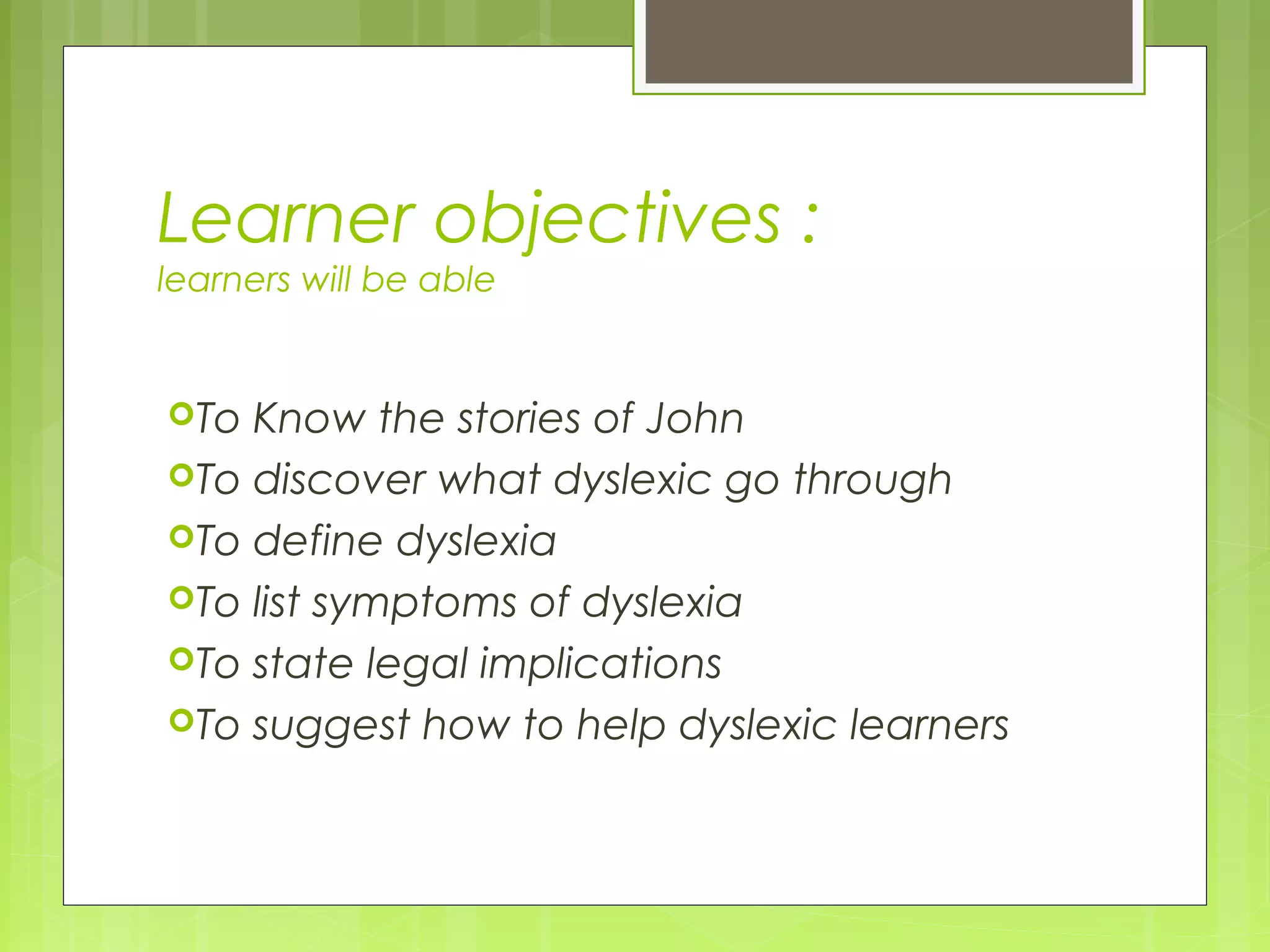 Learner objectives :
learners will be able

To Know the stories of John
To discover what dyslexic go through
To define dyslexia
To list symptoms of dyslexia
To state legal implications
To suggest how to help dyslexic learners